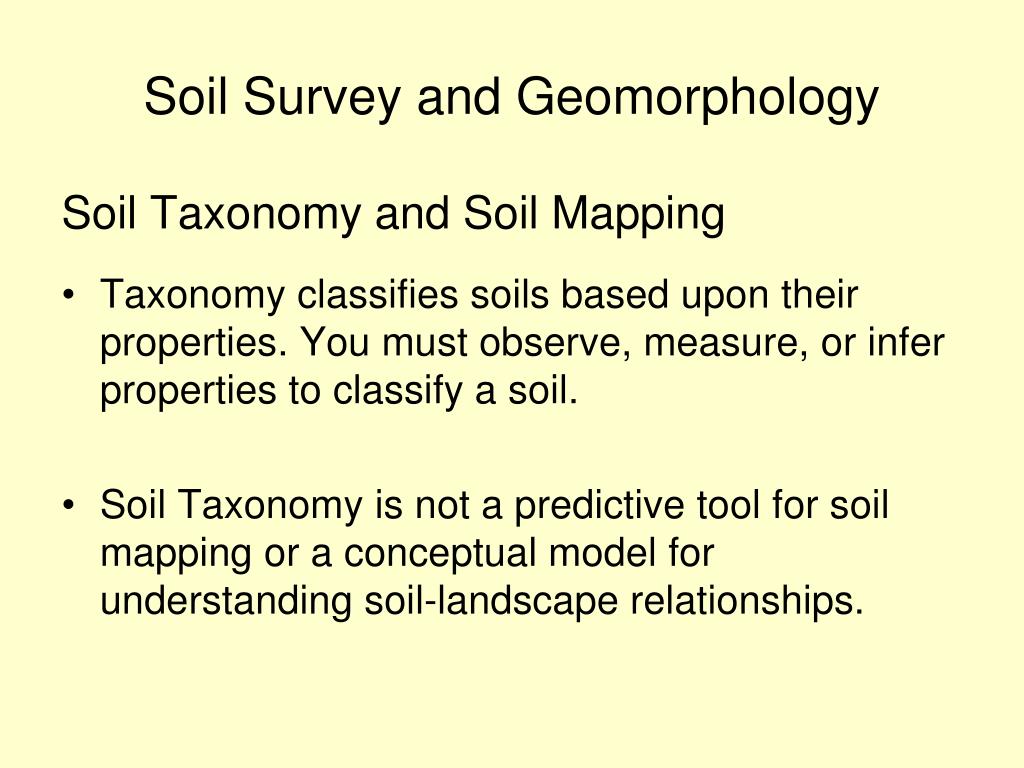 Soil Survey and Geomorphology

Soil Taxonomy and Soil Mapping

• Taxonomy classifies soils based upon their properties. You must observe, measure, or infer properties to classify a soil.

• Soil Taxonomy is not a predictive tool for soil mapping or a conceptual model for understanding soil-landscape relationships.